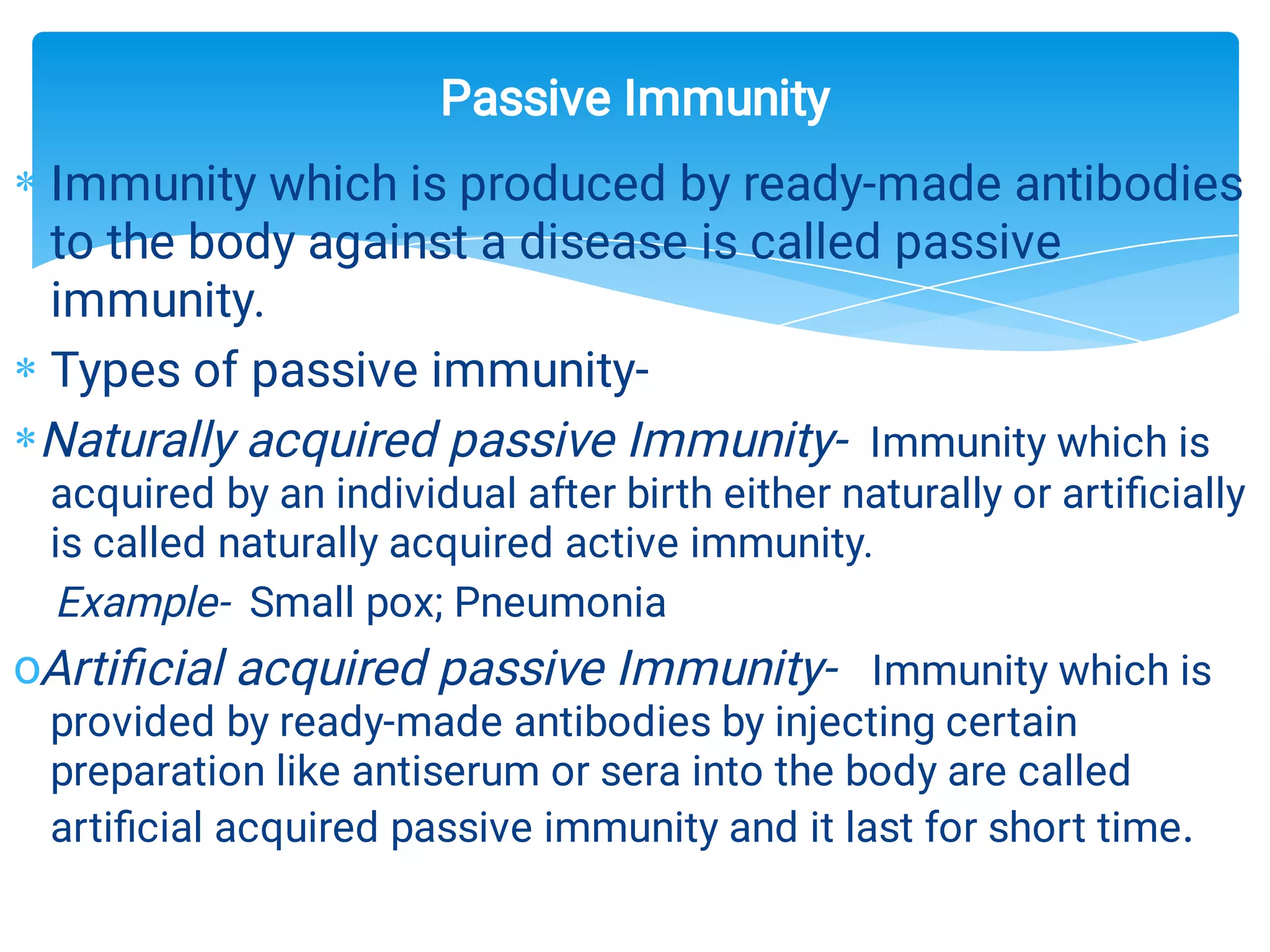 Passive Immunity

* Immunity which is produced by ready-made antibodies to the body against a disease is called passive immunity.

* Types of passive immunity-

* Naturally acquired passive Immunity- Immunity which is acquired by an individual after birth either naturally or artificially is called naturally acquired active immunity.

Example- Small pox; Pneumonia

o Artificial acquired passive Immunity- Immunity which is provided by ready-made antibodies by injecting certain preparation like antiserum or sera into the body are called artificial acquired passive immunity and it last for short time.